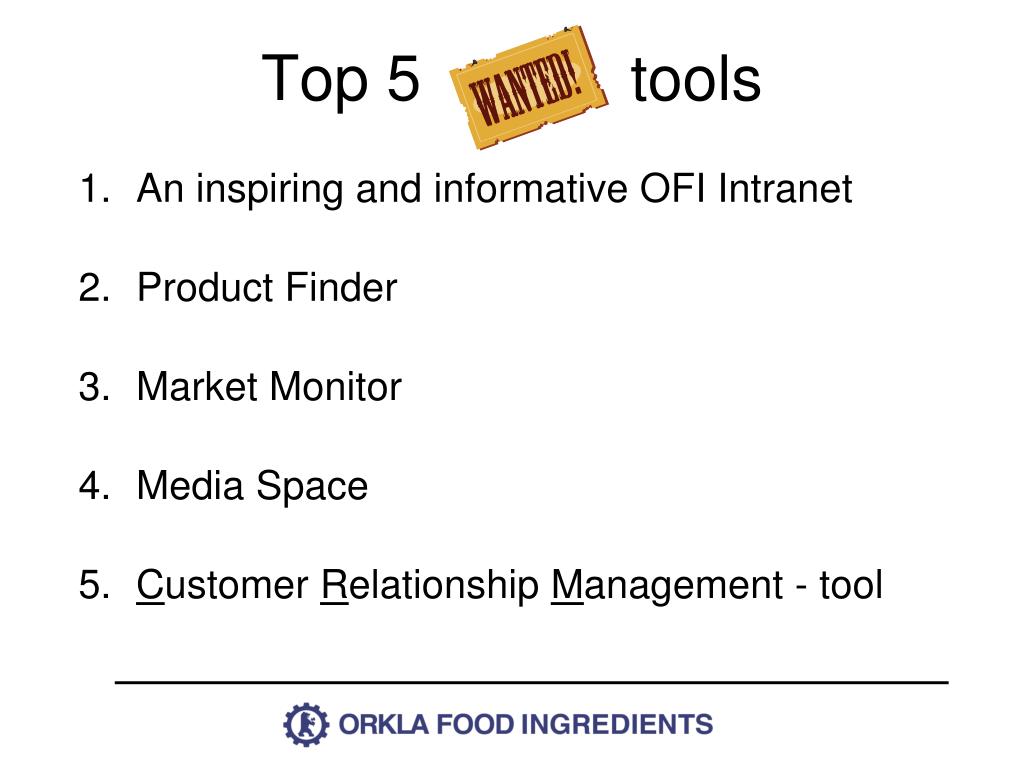 Top 5 WANTED! tools

1. An inspiring and informative OFI Intranet

2. Product Finder

3. Market Monitor

4. Media Space

5. Customer Relationship Management - tool

ORKLA FOOD INGREDIENTS